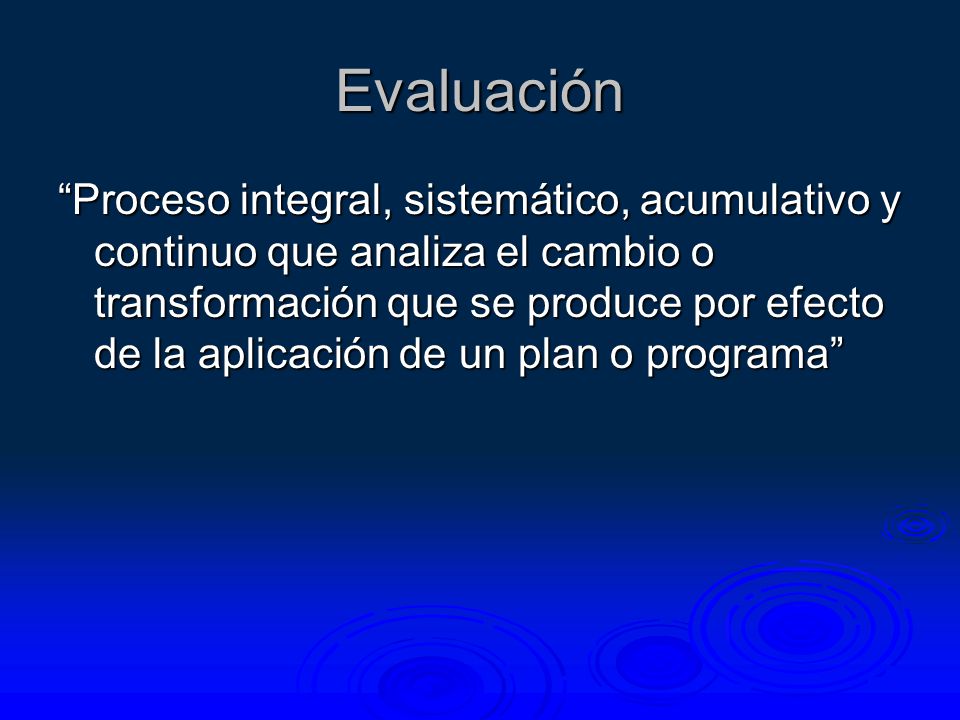 Evaluación

“Proceso integral, sistemático, acumulativo y continuo que analiza el cambio o transformación que se produce por efecto de la aplicación de un plan o programa”